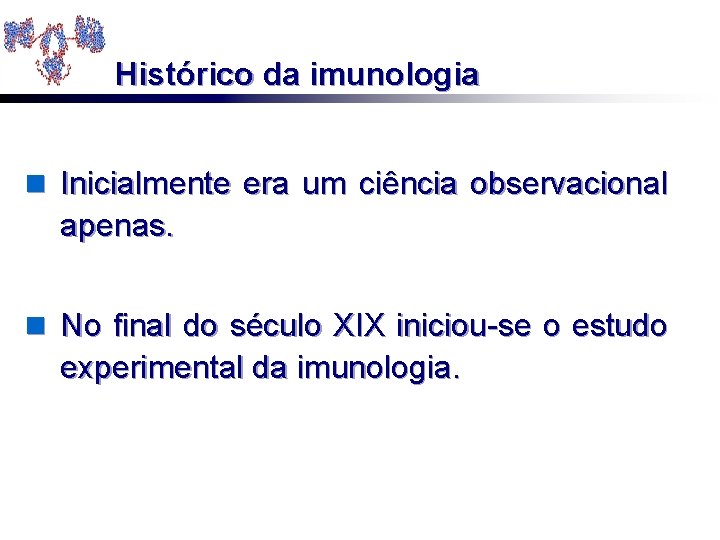 Histórico da imunologia

Inicialmente era um ciência observacional apenas.

No final do século XIX iniciou-se o estudo experimental da imunologia.